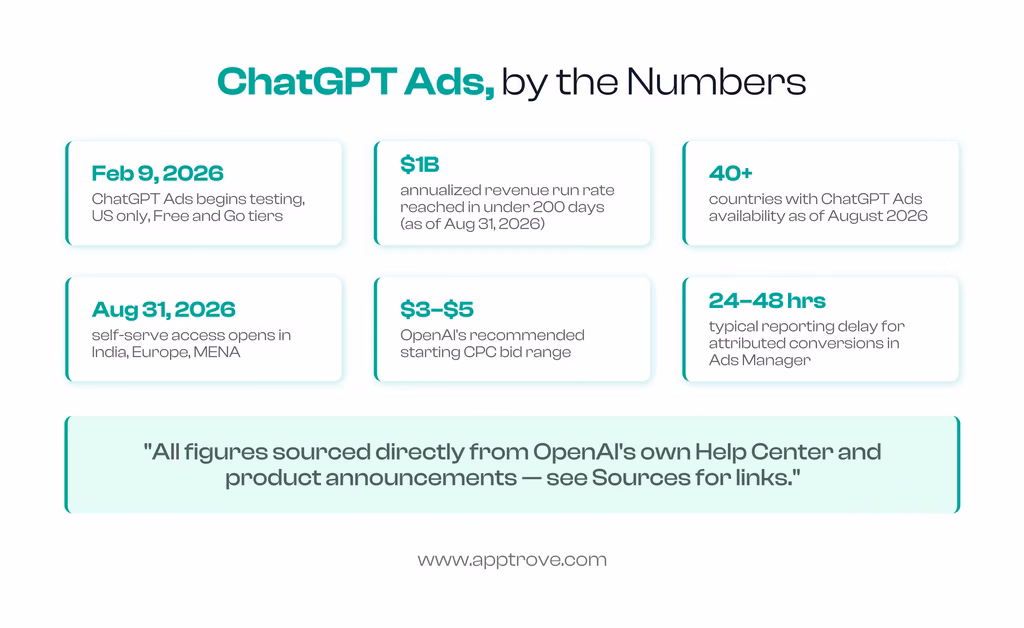 ChatGPT Ads, by the Numbers

Feb 9, 2026
ChatGPT Ads begins testing, US only, Free and Go tiers

$1B
annualized revenue run rate reached in under 200 days (as of Aug 31, 2026)

40+
countries with ChatGPT Ads availability as of August 2026

Aug 31, 2026
self-serve access opens in India, Europe, MENA

$3–$5
OpenAI's recommended starting CPC bid range

24–48 hrs
typical reporting delay for attributed conversions in Ads Manager

"All figures sourced directly from OpenAI's own Help Center and product announcements — see Sources for links."

www.apptrove.com